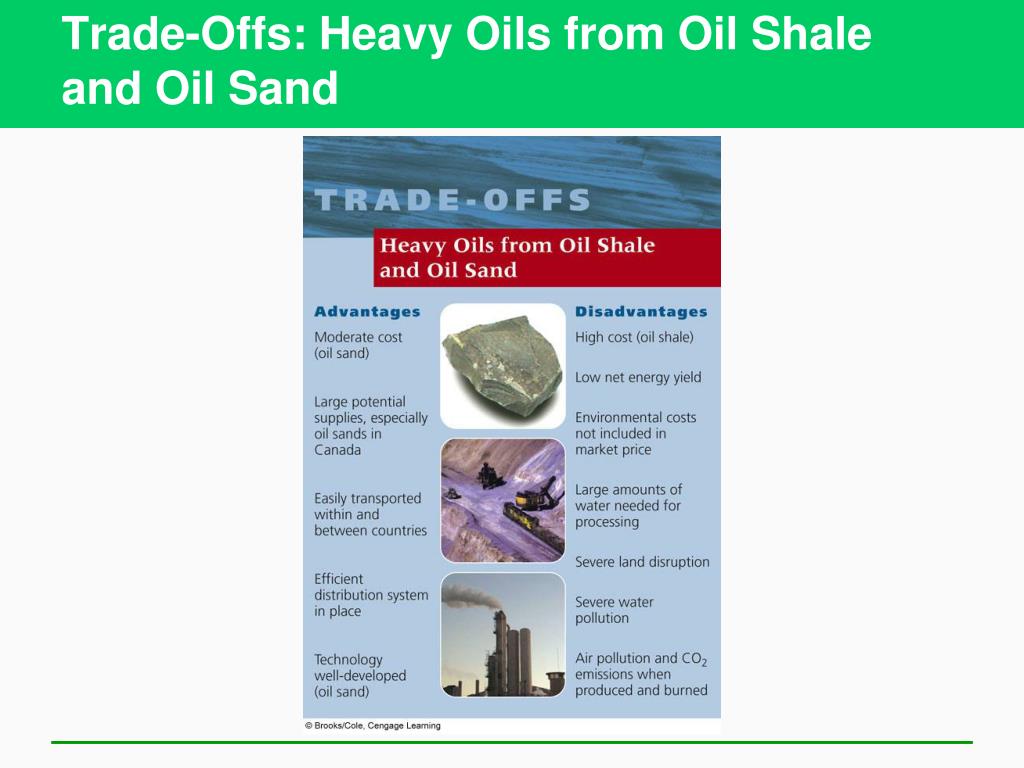 Trade-Offs: Heavy Oils from Oil Shale and Oil Sand

TRADE-OFFS

Heavy Oils from Oil Shale and Oil Sand

Advantages

Moderate cost (oil sand)

Large potential supplies, especially oil sands in Canada

Easily transported within and between countries

Efficient distribution system in place

Technology well-developed (oil sand)

Disadvantages

High cost (oil shale)

Low net energy yield

Environmental costs not included in market price

Large amounts of water needed for processing

Severe land disruption

Severe water pollution

Air pollution and $CO_2$ emissions when produced and burned

© Brooks/Cole, Cengage Learning